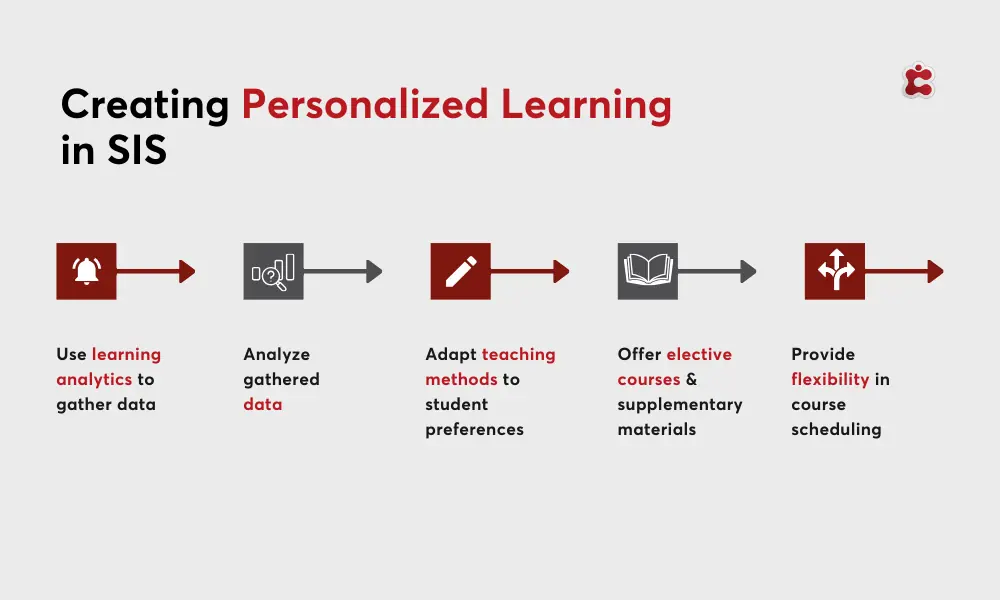 Creating Personalized Learning in SIS

Use learning analytics to gather data

Analyze gathered data

Adapt teaching methods to student preferences

Offer elective courses & supplementary materials

Provide flexibility in course scheduling